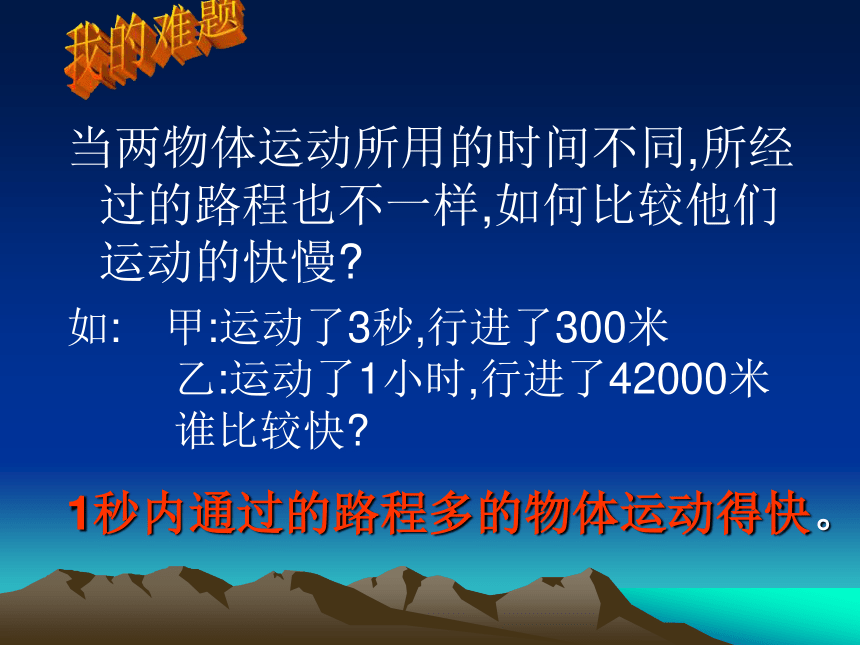 我的难题

当两物体运动所用的时间不同,所经过的路程也不一样,如何比较他们运动的快慢?

如: 甲:运动了3秒,行进了300米
乙:运动了1小时,行进了42000米
谁比较快?

1秒内通过的路程多的物体运动得快。